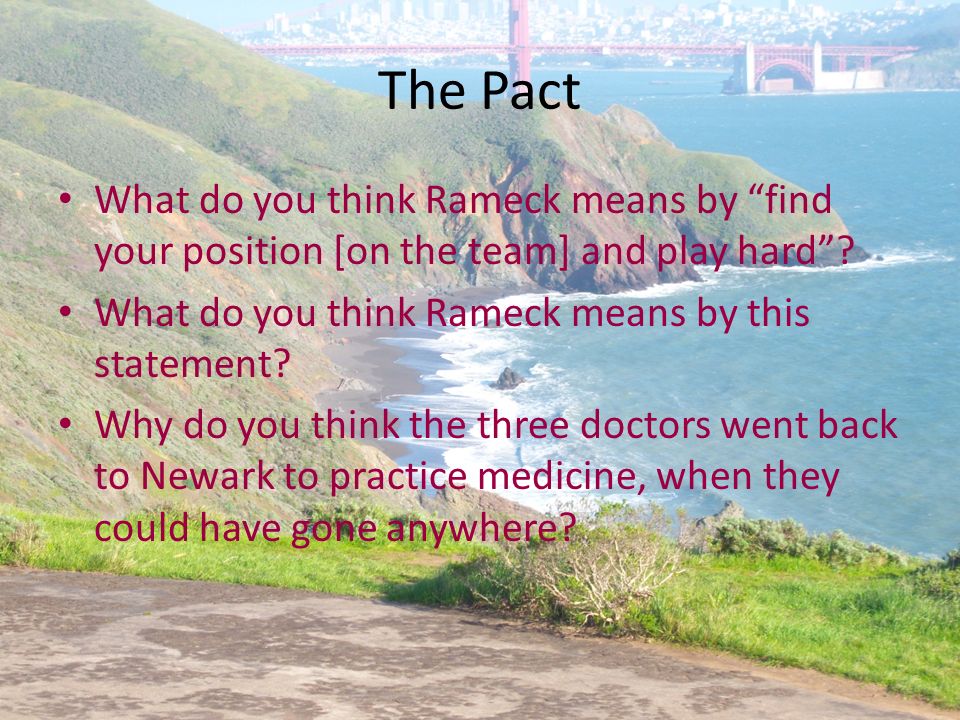 The Pact

• What do you think Rameck means by “find your position [on the team] and play hard”?
• What do you think Rameck means by this statement?
• Why do you think the three doctors went back to Newark to practice medicine, when they could have gone anywhere?